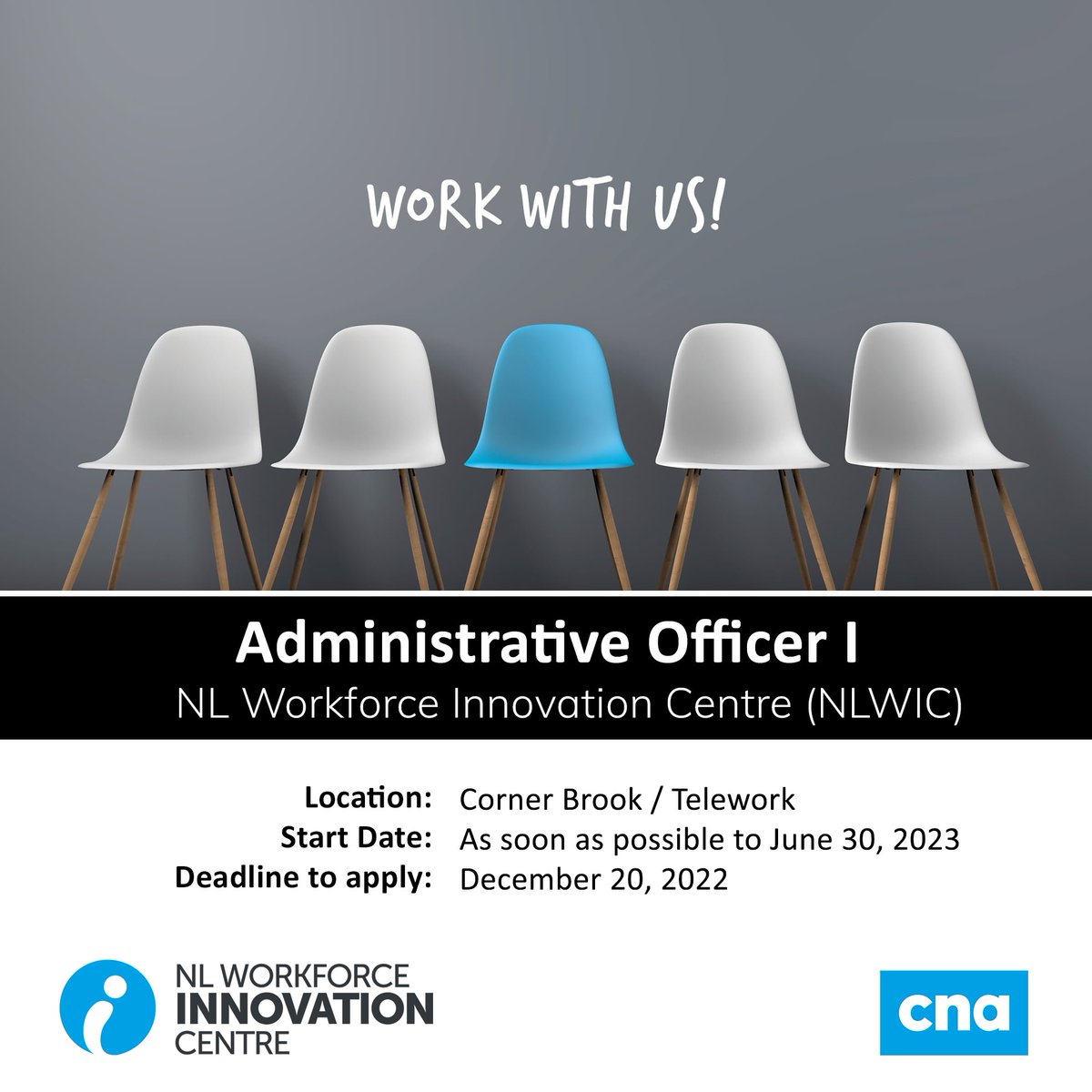 WORK WITH US!

Administrative Officer I
NL Workforce Innovation Centre (NLWIC)

Location: Corner Brook / Telework
Start Date: As soon as possible to June 30, 2023
Deadline to apply: December 20, 2022

NL WORKFORCE
INNOVATION
CENTRE

cna